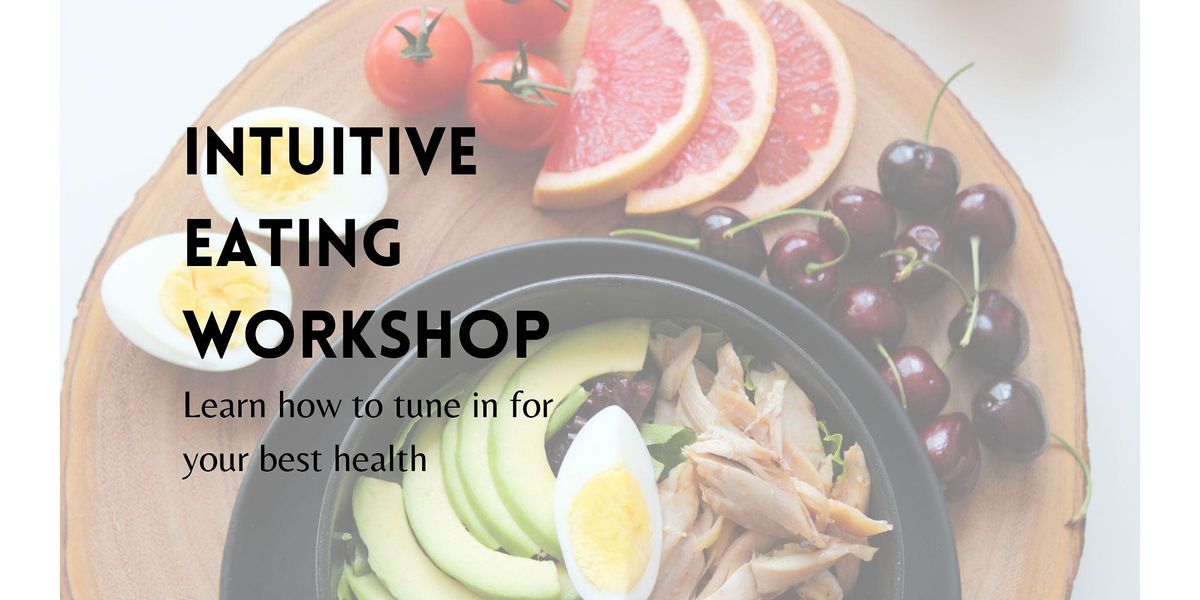 INTUITIVE EATING WORKSHOP

Learn how to tune in for your best health